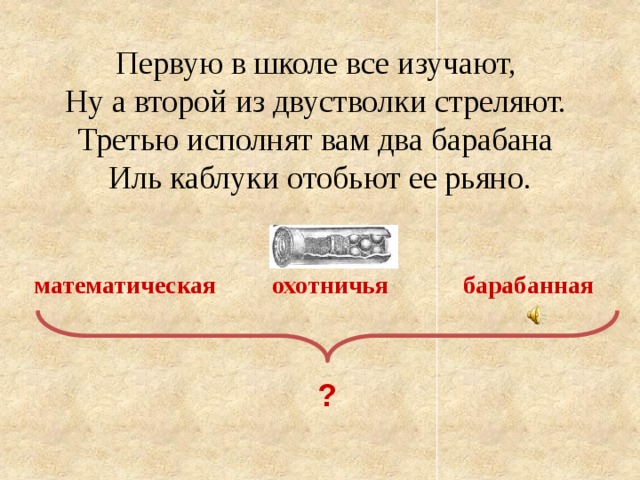 Первую в школе все изучают,
Ну а второй из двустволки стреляют.
Третью исполнят вам два барабана
Иль каблуки отобьют ее рьяно.

математическая охотничья барабанная

?